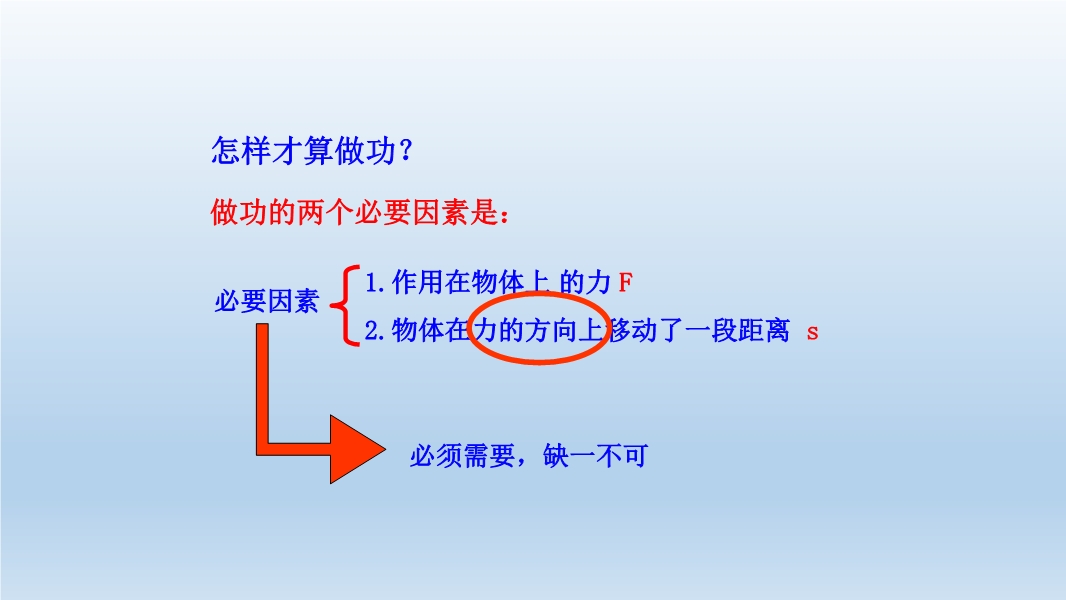 怎样才算做功？

做功的两个必要因素是：

必要因素

1.作用在物体上 的力 F

2.物体在力的方向上移动了一段距离 s

必须需要，缺一不可